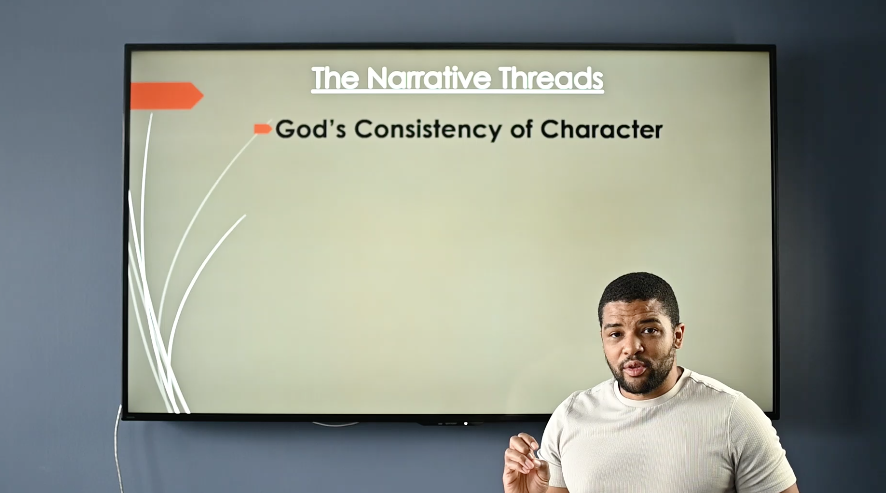 The Narrative Threads

God's Consistency of Character